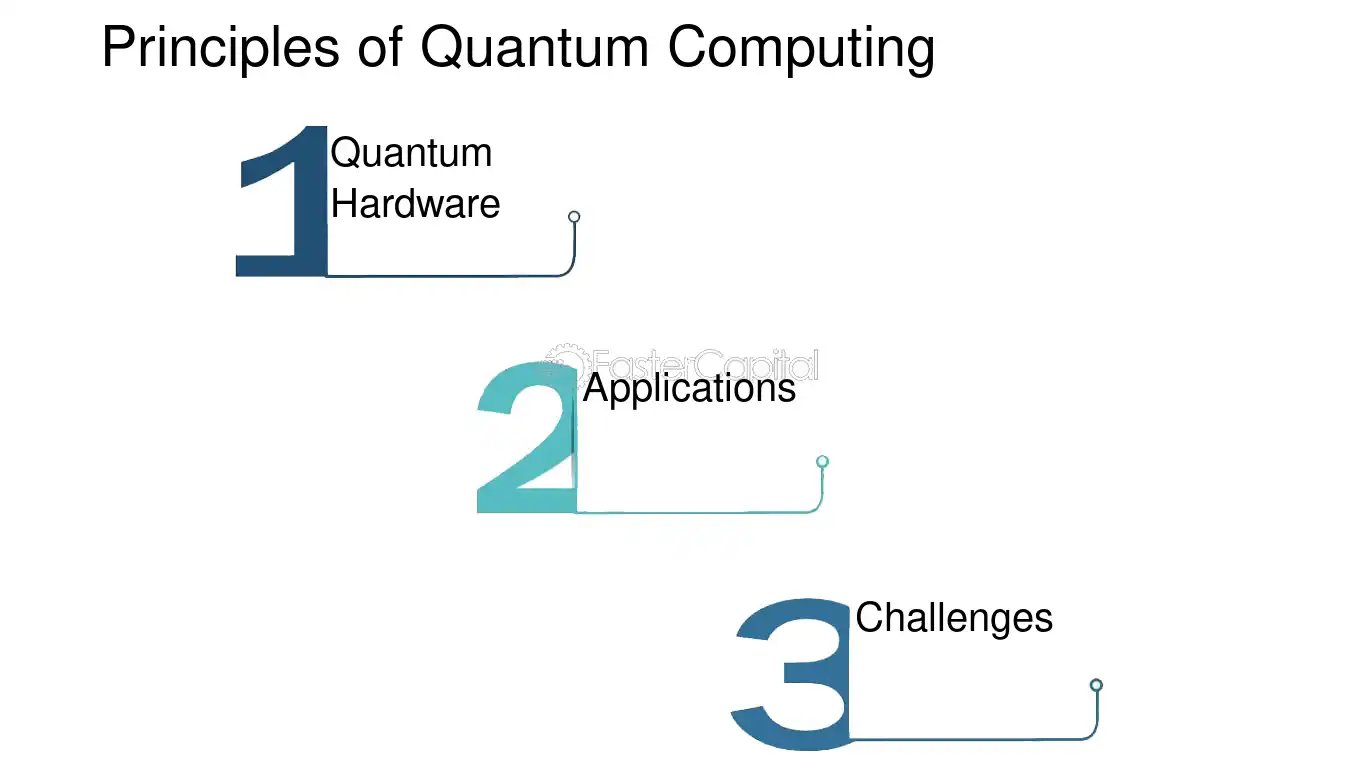 Principles of Quantum Computing

1 Quantum Hardware

2 Applications

3 Challenges

FasterCapital